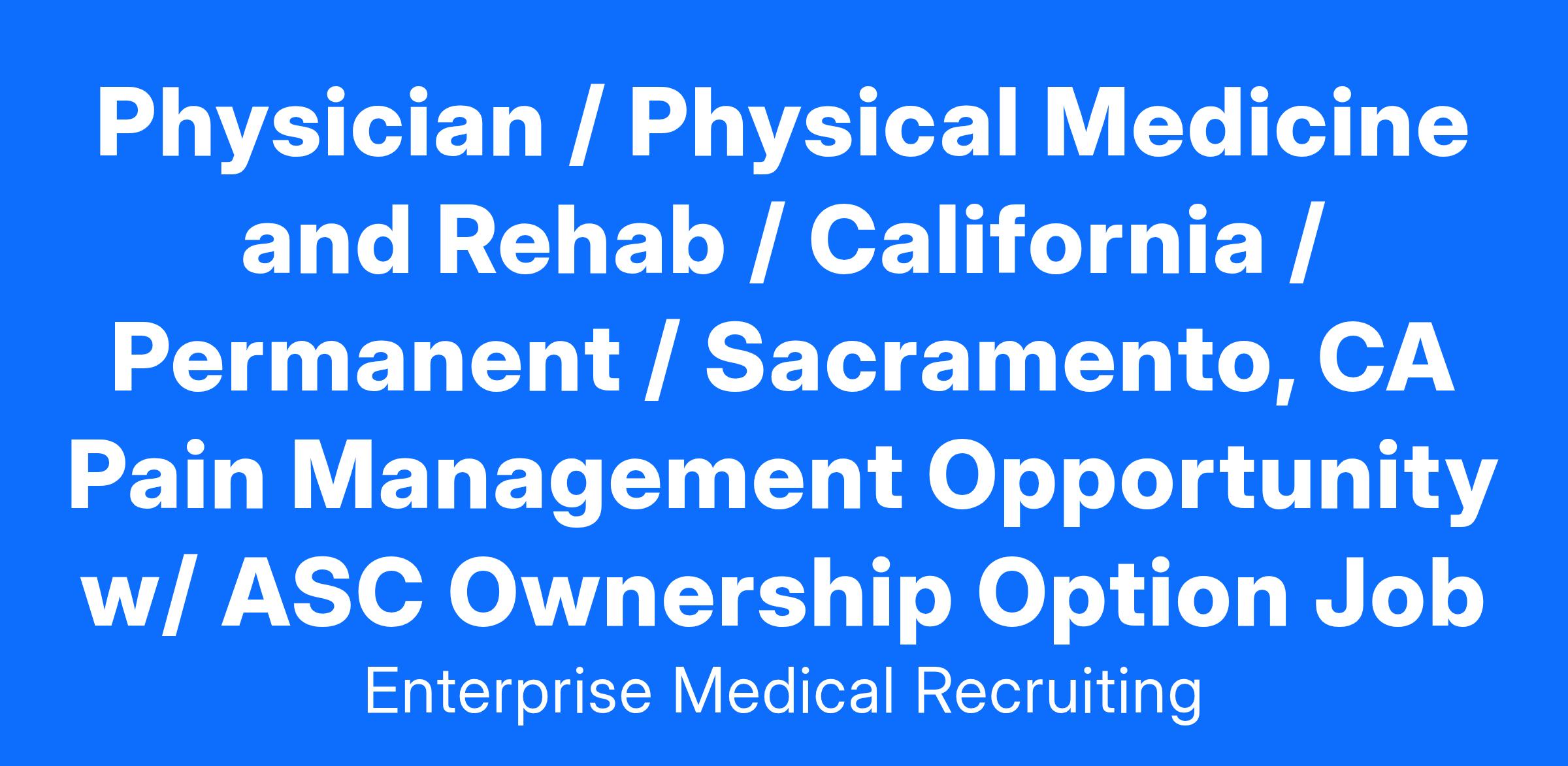 Physician / Physical Medicine and Rehab / California / Permanent / Sacramento, CA Pain Management Opportunity w/ ASC Ownership Option Job

Enterprise Medical Recruiting